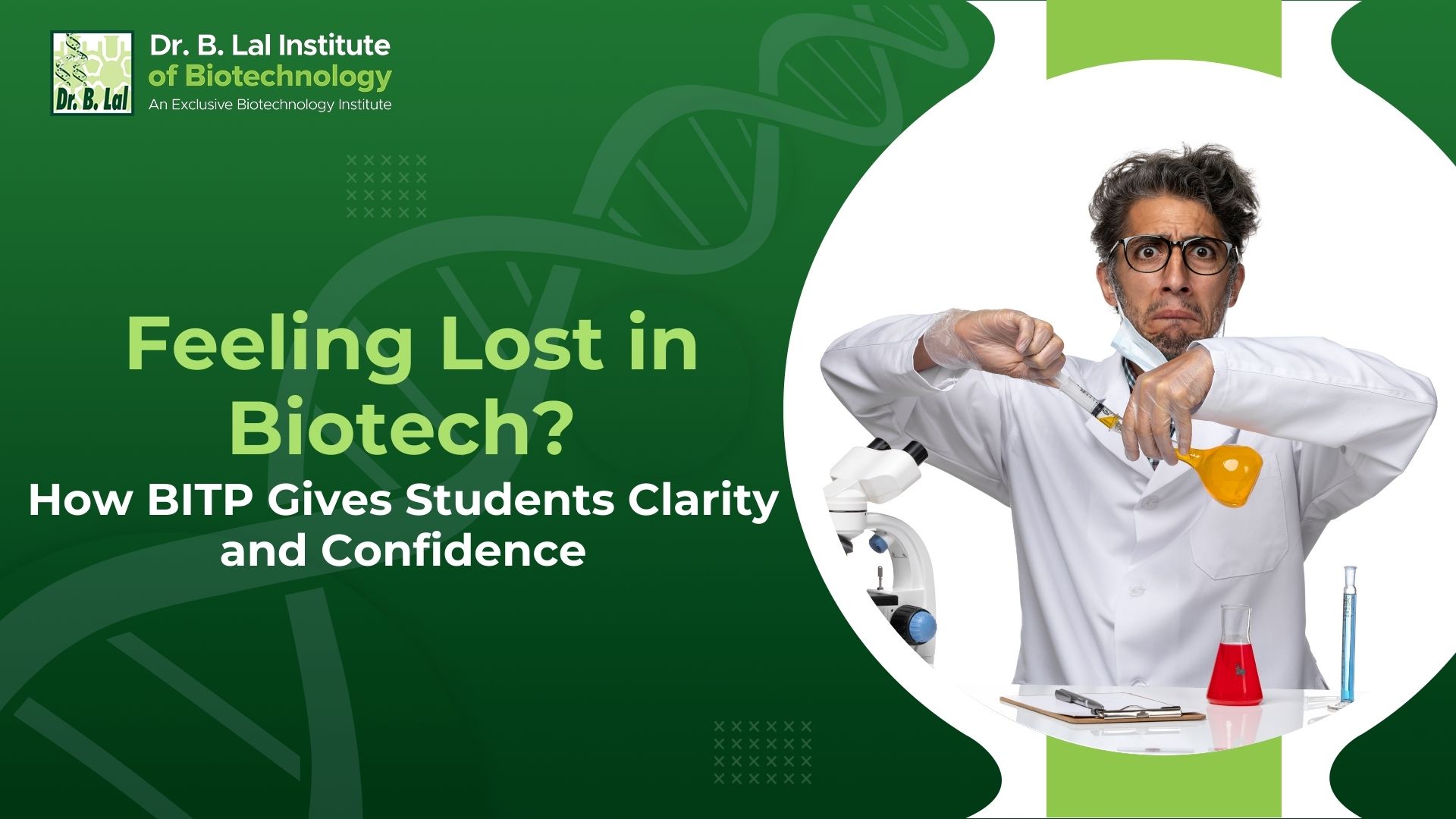 Dr. B. Lal

Dr. B. Lal Institute of Biotechnology
An Exclusive Biotechnology Institute

Feeling Lost in Biotech?
How BITP Gives Students Clarity and Confidence